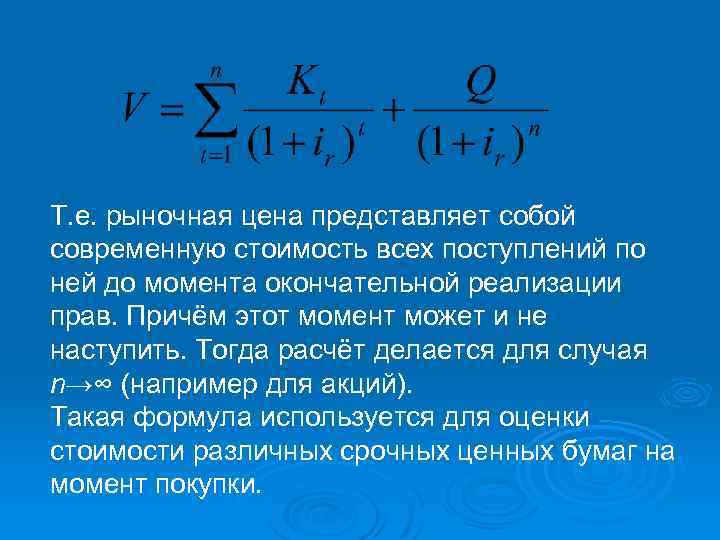 $V = \sum_{t=1}^{n} \frac{K_t}{(1+i_r)^t} + \frac{Q}{(1+i_r)^n}$

Т.е. рыночная цена представляет собой современную стоимость всех поступлений по ней до момента окончательной реализации прав. Причём этот момент может и не наступить. Тогда расчёт делается для случая $n \to \infty$ (например для акций).
Такая формула используется для оценки стоимости различных срочных ценных бумаг на момент покупки.